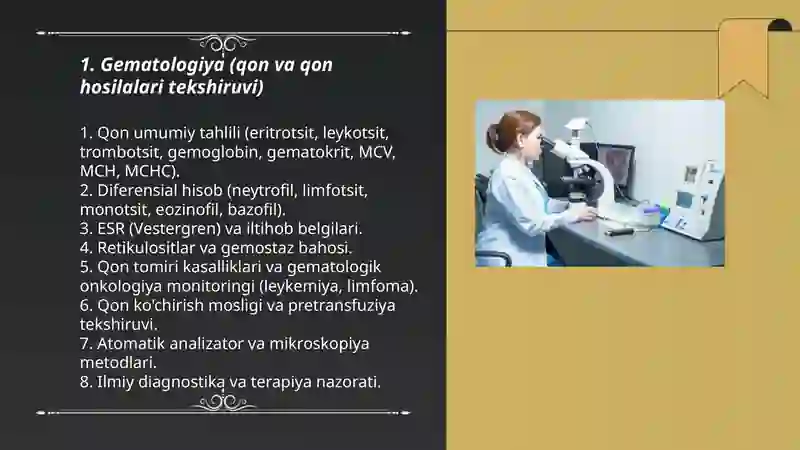 1. Gematologiya (qon va qon hosilalari tekshiruvi)

1. Qon umumiy tahlili (eritrotsit, leykotsit, trombotsit, gemoglobin, gematokrit, MCV, MCH, MCHC).
2. Diferensial hisob (neytrofil, limfotsit, monotsit, eozinofil, bazofil).
3. ESR (Vestergren) va iltihob belgilari.
4. Retikulositlar va gemostaz bahosi.
5. Qon tomiri kasalliklari va gematologik onkologiya monitoringi (leykemiya, limfoma).
6. Qon ko'chirish mosligi va pretransfuziya tekshiruvi.
7. Atomatik analizator va mikroskopiya metodlari.
8. Ilmiy diagnostika va terapiya nazorati.